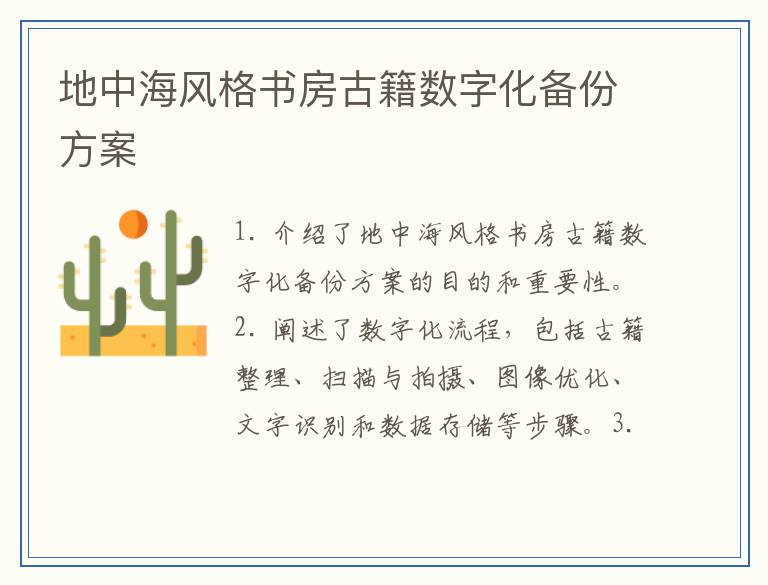 地中海风格书房古籍数字化备份方案

1. 介绍了地中海风格书房古籍数字化备份方案的目的和重要性。2. 阐述了数字化流程，包括古籍整理、扫描与拍摄、图像优化、文字识别和数据存储等步骤。3.